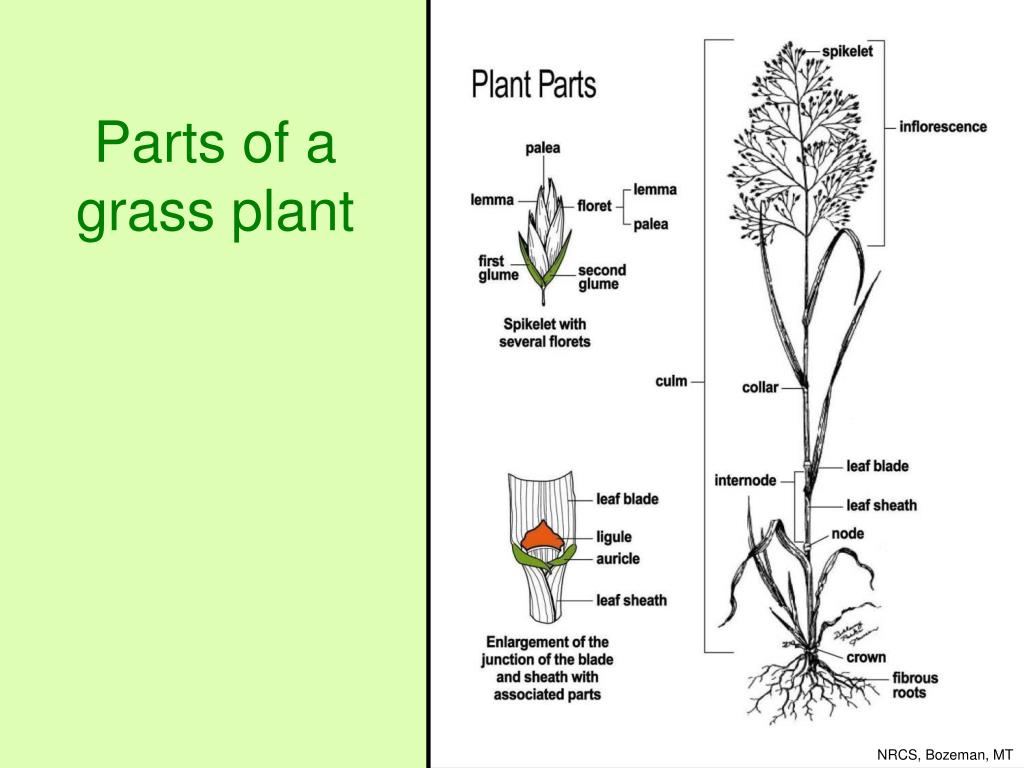 Parts of a grass plant

Plant Parts

palea
lemma
floret
lemma
palea
first glume
second glume
Spikelet with several florets

leaf blade
ligule
auricle
leaf sheath
Enlargement of the junction of the blade and sheath with associated parts

spikelet
inflorescence
culm
collar
internode
leaf blade
leaf sheath
node
crown
fibrous roots

NRCS, Bozeman, MT